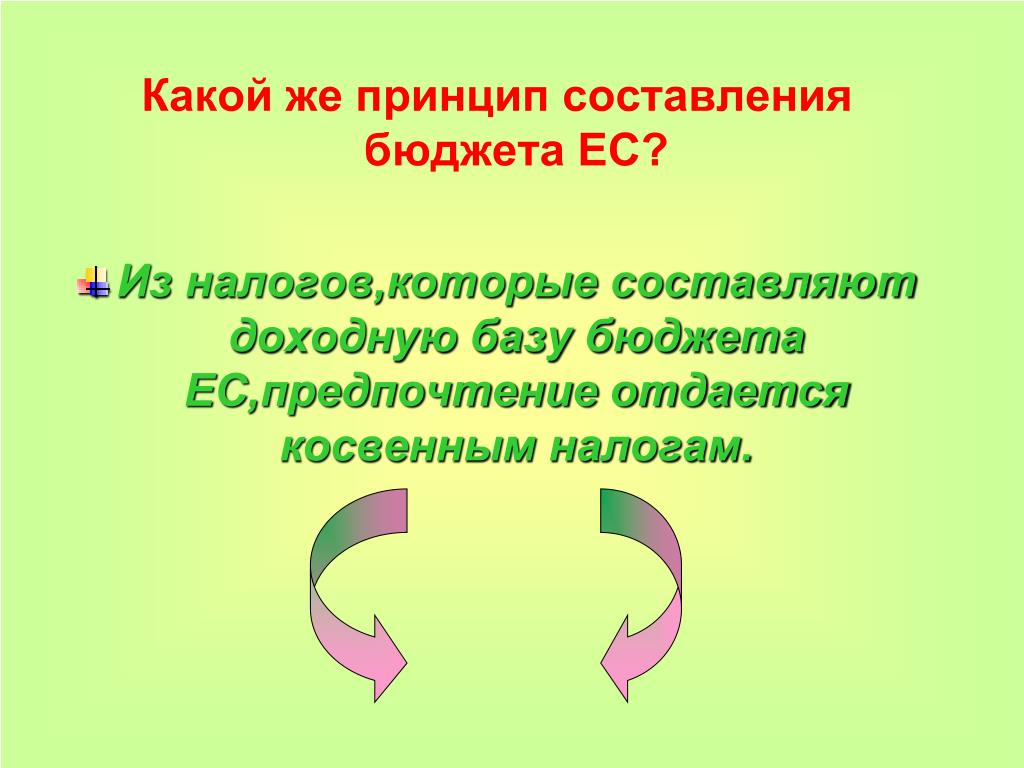 Какой же принцип составления бюджета ЕС?

Из налогов,которые составляют доходную базу бюджета ЕС,предпочтение отдается косвенным налогам.